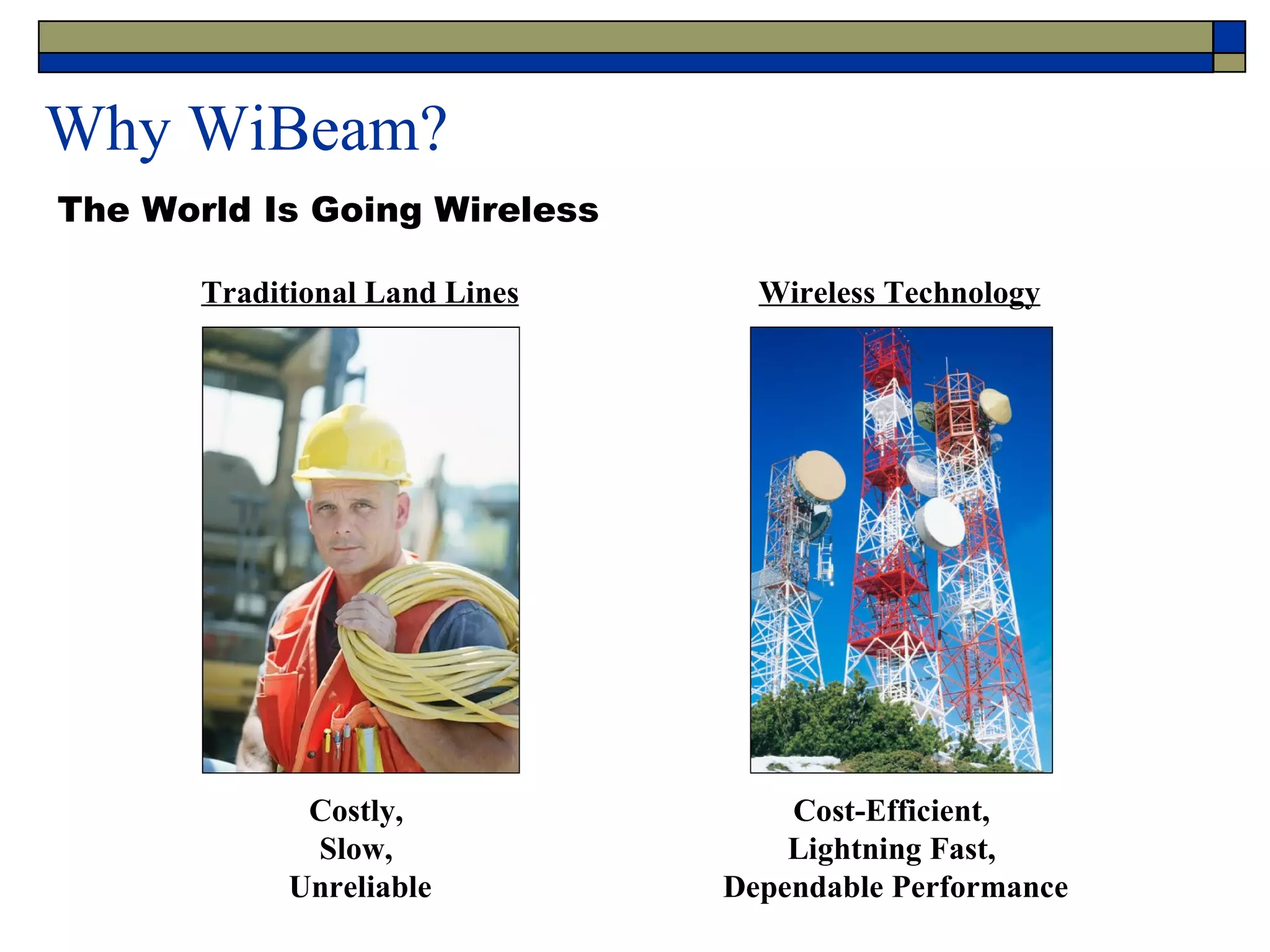 Why WiBeam?

The World Is Going Wireless

Traditional Land Lines

Costly,
Slow,
Unreliable

Wireless Technology

Cost-Efficient,
Lightning Fast,
Dependable Performance